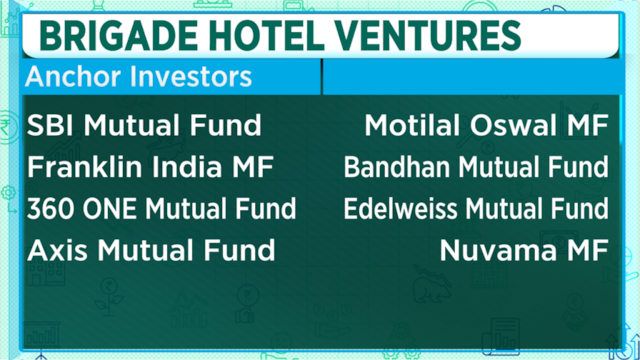 BRIGADE HOTEL VENTURES

Anchor Investors

SBI Mutual Fund
Franklin India MF
360 ONE Mutual Fund
Axis Mutual Fund

Motilal Oswal MF
Bandhan Mutual Fund
Edelweiss Mutual Fund
Nuvama MF